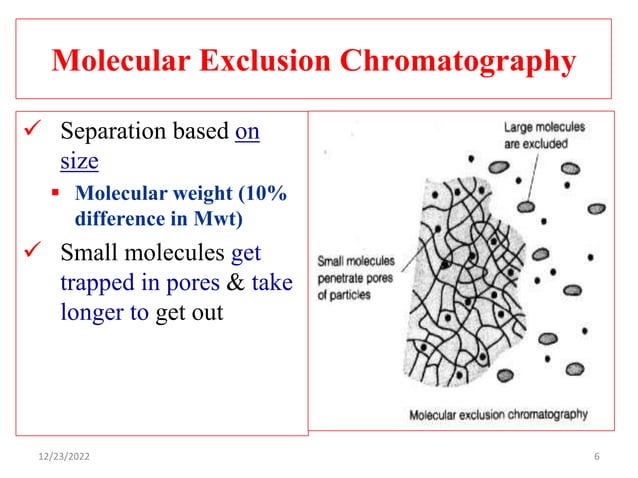 Molecular Exclusion Chromatography

✓ Separation based on size

▪ Molecular weight (10% difference in Mwt)

✓ Small molecules get trapped in pores & take longer to get out

Large molecules are excluded

Small molecules penetrate pores of particles

Molecular exclusion chromatography

12/23/2022

6